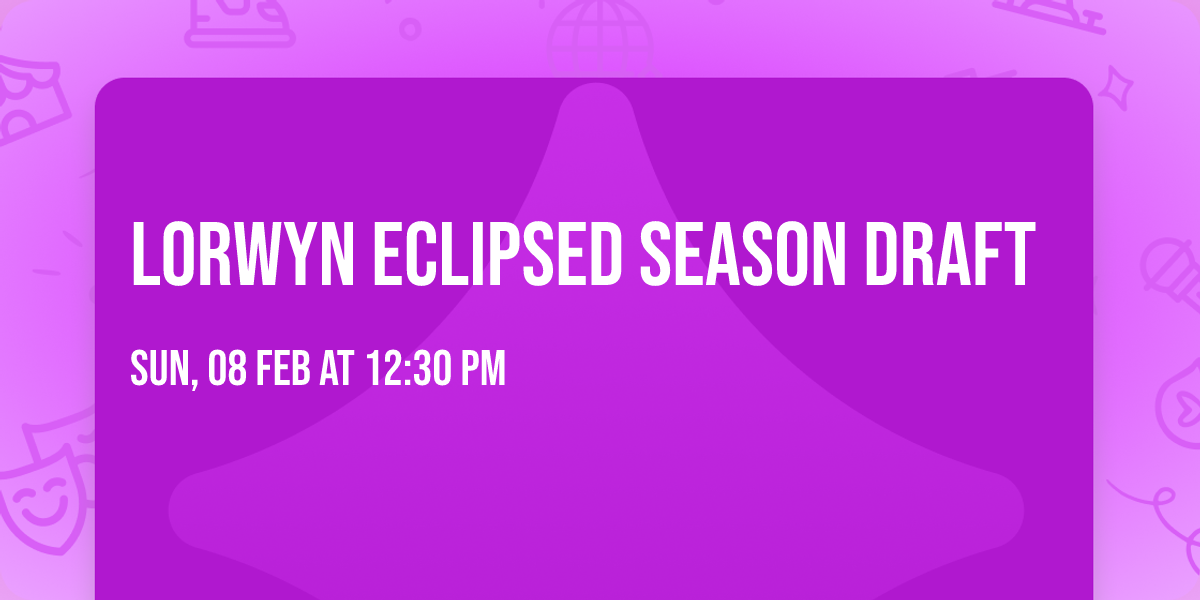 LORWYN ECLIPSED SEASON DRAFT

SUN, 08 FEB AT 12:30 PM